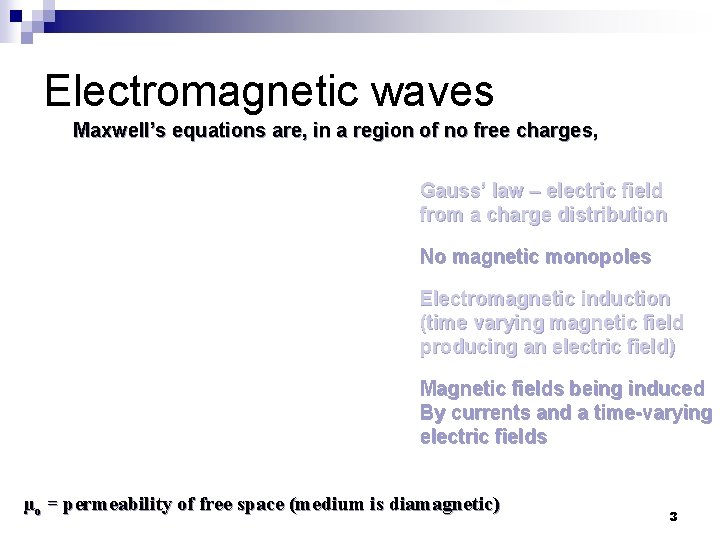 Electromagnetic waves

Maxwell's equations are, in a region of no free charges,

Gauss' law – electric field from a charge distribution

No magnetic monopoles

Electromagnetic induction (time varying magnetic field producing an electric field)

Magnetic fields being induced By currents and a time-varying electric fields

$\mu_o$ = permeability of free space (medium is diamagnetic)

3